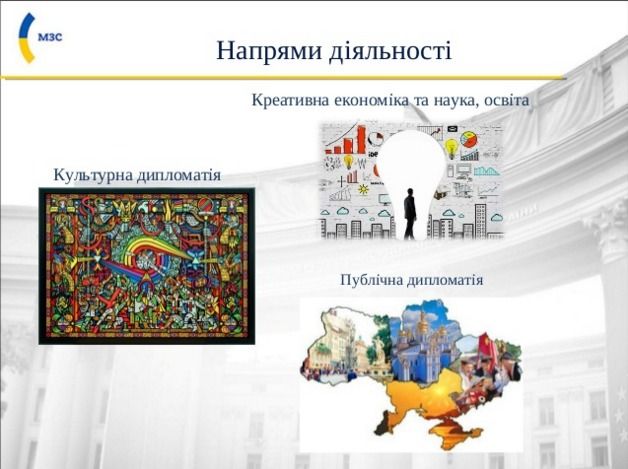 МЗС

Напрями діяльності

Креативна економіка та наука, освіта

Культурна дипломатія

Публічна дипломатія